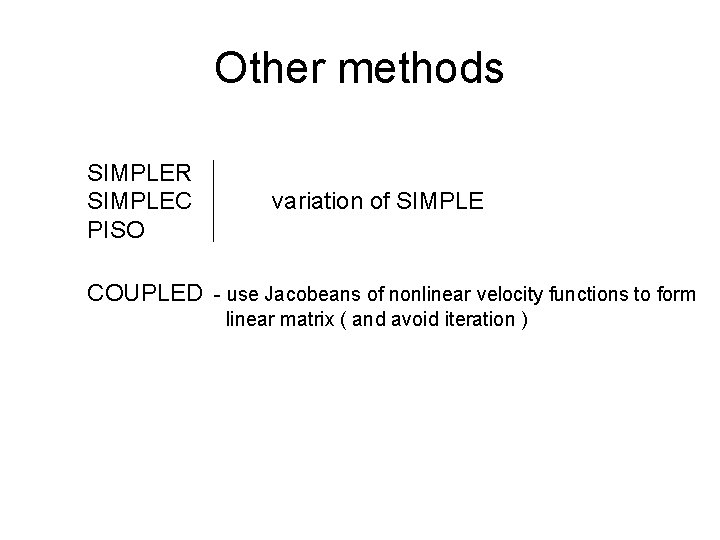 Other methods

SIMPLER
SIMPLEC
PISO

variation of SIMPLE

COUPLED - use Jacobeans of nonlinear velocity functions to form linear matrix ( and avoid iteration )